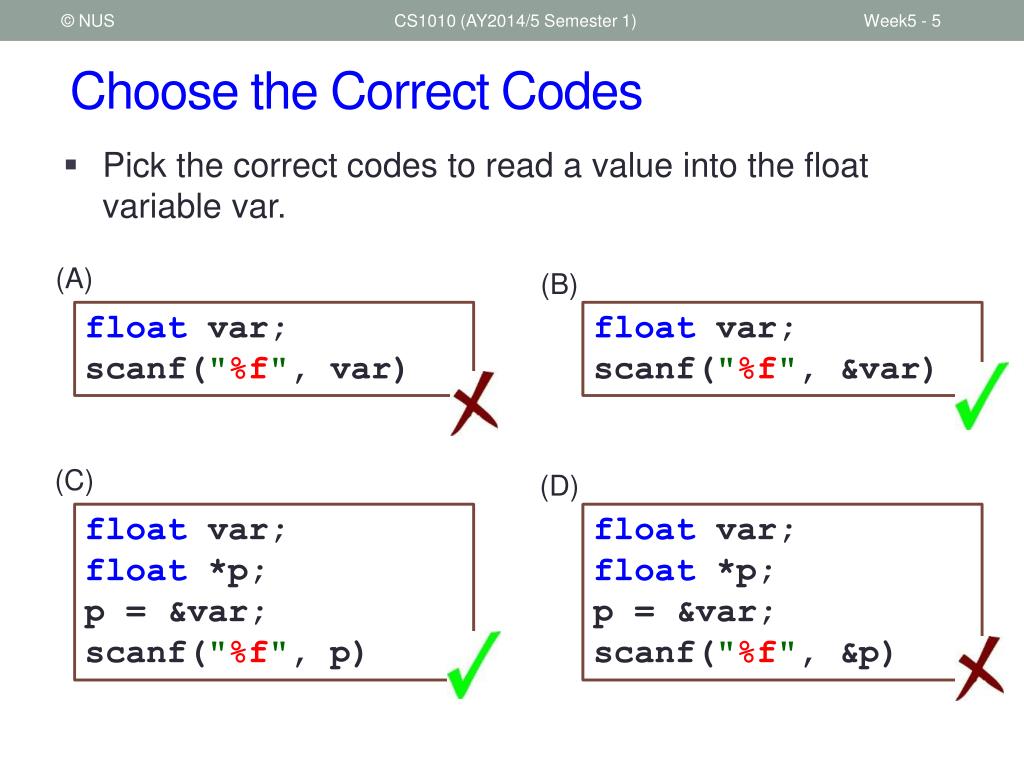 © NUS CS1010 (AY2014/5 Semester 1) Week5 - 5

Choose the Correct Codes

▪ Pick the correct codes to read a value into the float variable var.

(A)
float var;
scanf("%f", var)

(B)
float var;
scanf("%f", &var)

(C)
float var;
float *p;
p = &var;
scanf("%f", p)

(D)
float var;
float *p;
p = &var;
scanf("%f", &p)